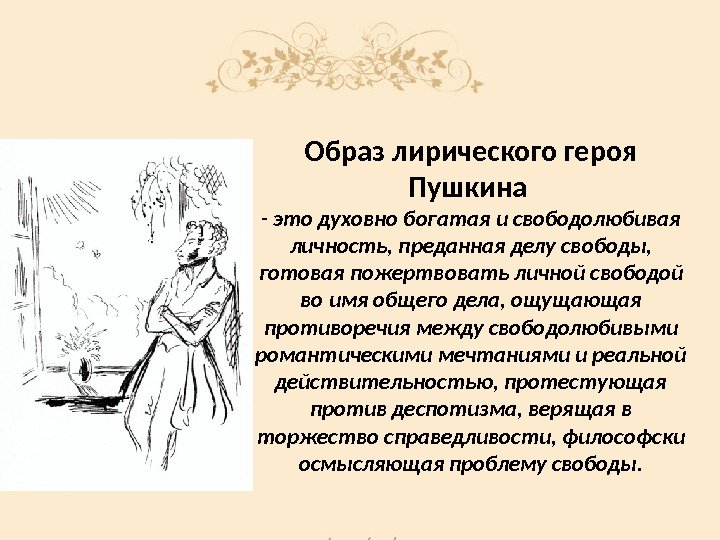 Образ лирического героя Пушкина

- это духовно богатая и свободолюбивая личность, преданная делу свободы, готовая пожертвовать личной свободой во имя общего дела, ощущающая противоречия между свободолюбивыми романтическими мечтаниями и реальной действительностью, протестующая против деспотизма, верящая в торжество справедливости, философски осмысляющая проблему свободы.